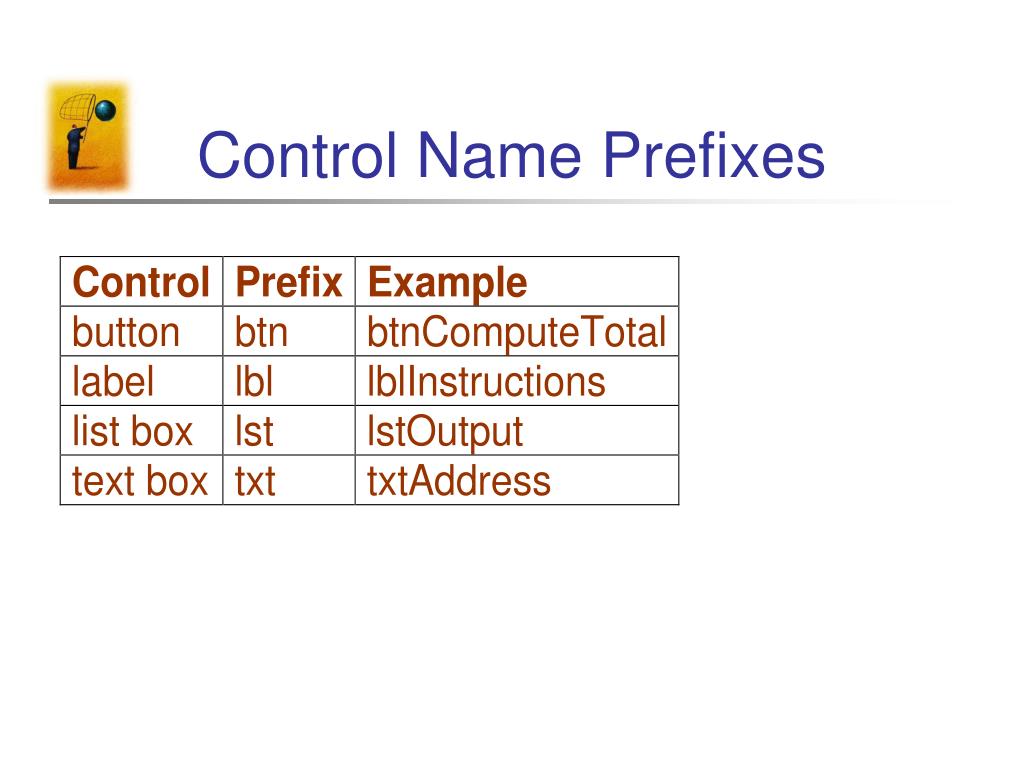 Control Name Prefixes

| Control | Prefix | Example |
|---|---|---|
| button | btn | btnComputeTotal |
| label | lbl | lblInstructions |
| list box | lst | lstOutput |
| text box | txt | txtAddress |